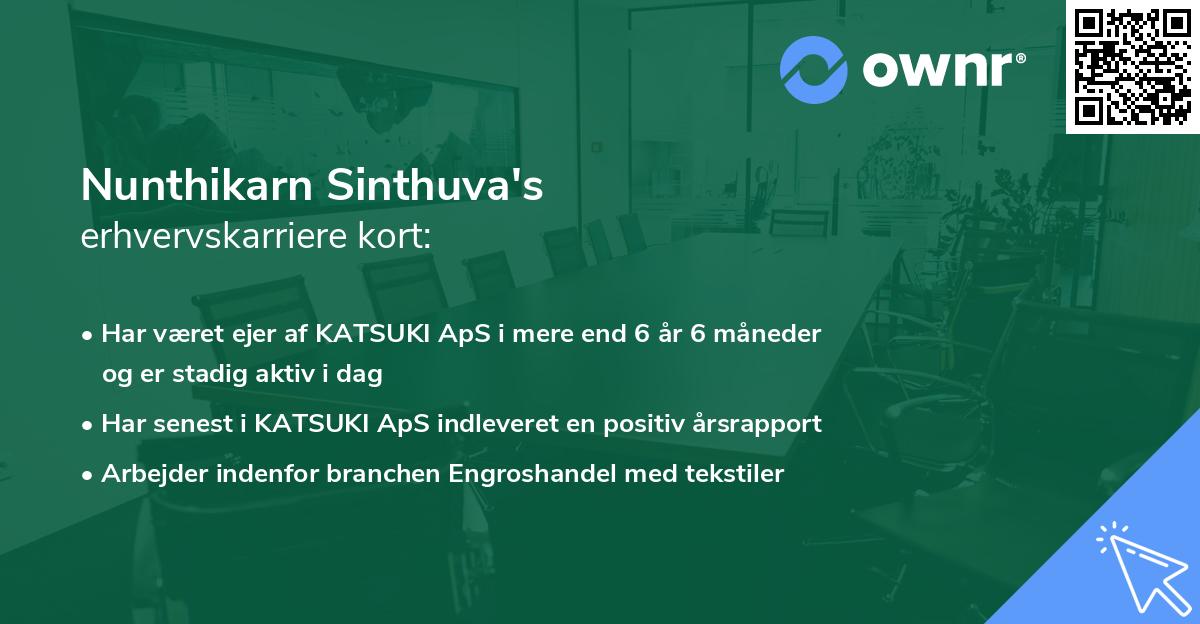 ownr®

Nunthikarn Sinthuva's
erhvervskarriere kort:

• Har været ejer af KATSUKI ApS i mere end 6 år 6 måneder og er stadig aktiv i dag
• Har senest i KATSUKI ApS indleveret en positiv årsrapport
• Arbejder indenfor branchen Engroshandel med tekstiler